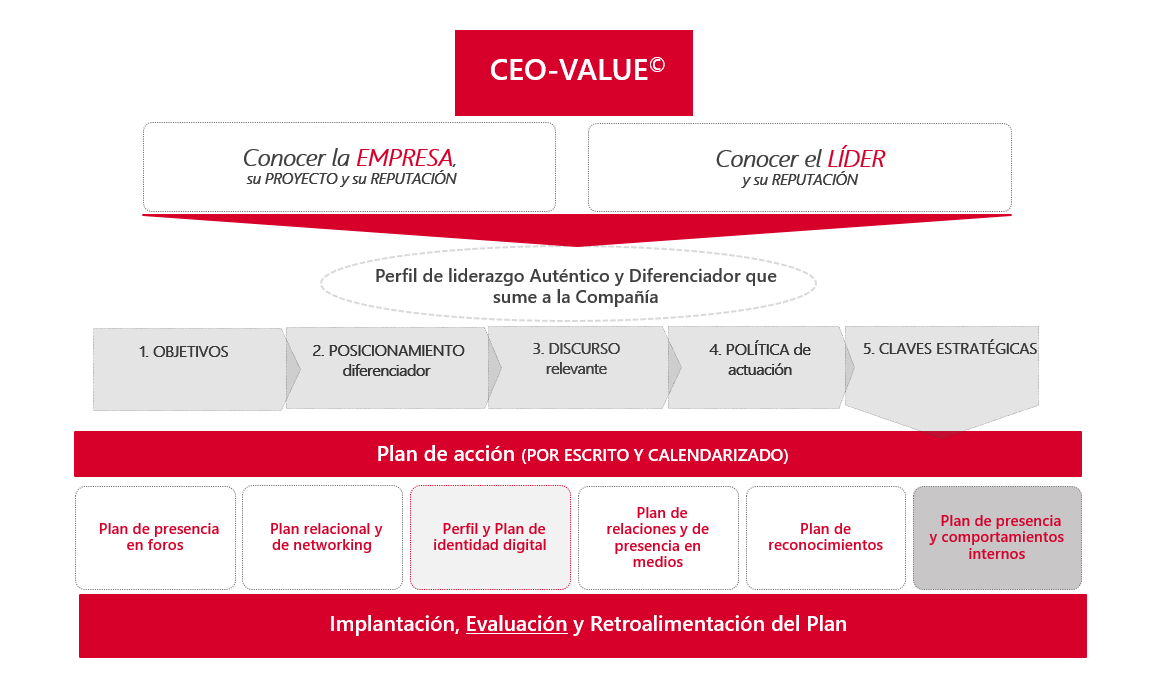 CEO-VALUE©

Conocer la EMPRESA, su PROYECTO y su REPUTACIÓN

Conocer el LÍDER y su REPUTACIÓN

Perfil de liderazgo Auténtico y Diferenciador que sume a la Compañía

1. OBJETIVOS

2. POSICIONAMIENTO diferenciador

3. DISCURSO relevante

4. POLÍTICA de actuación

5. CLAVES ESTRATÉGICAS

Plan de acción (POR ESCRITO Y CALENDARIZADO)

Plan de presencia en foros

Plan relacional y de networking

Perfil y Plan de identidad digital

Plan de relaciones y de presencia en medios

Plan de reconocimientos

Plan de presencia y comportamientos internos

Implantación, Evaluación y Retroalimentación del Plan